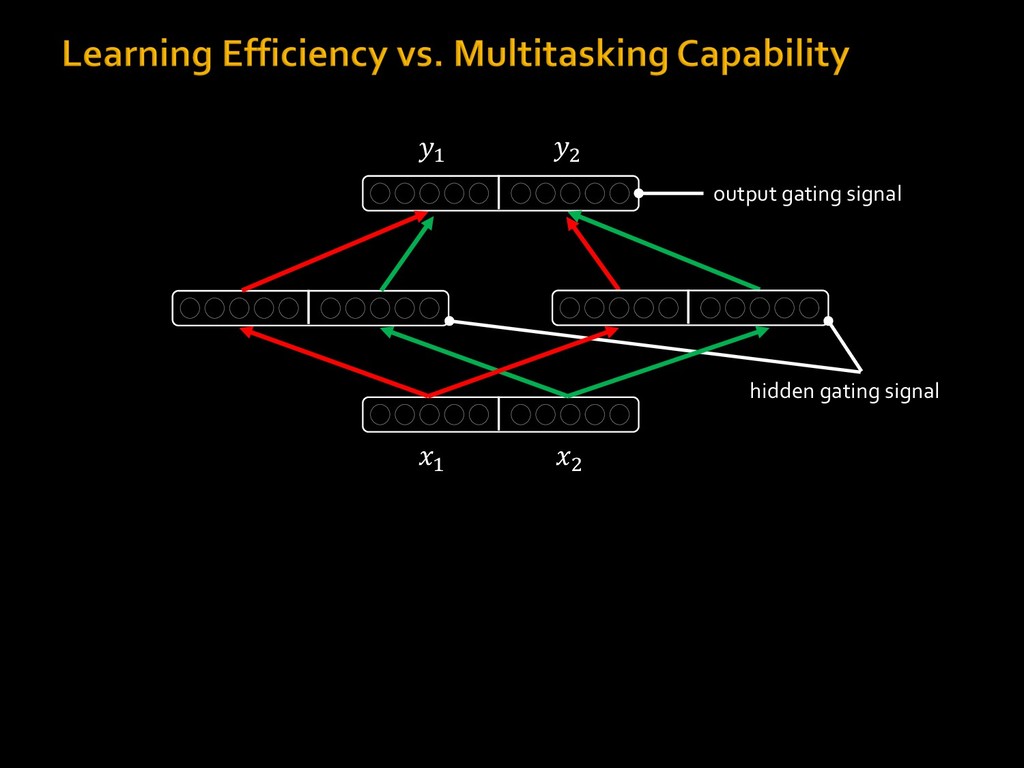 Learning Efficiency vs. Multitasking Capability

$y_1$ $y_2$

output gating signal

hidden gating signal

$x_1$ $x_2$